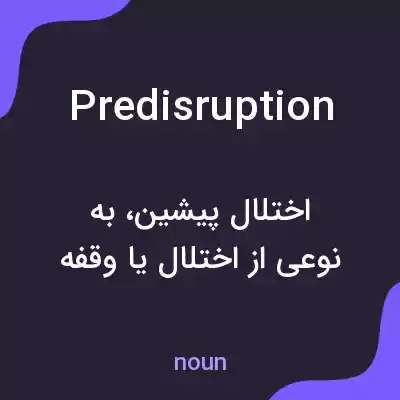 Predisruption

اختلال پیشین، به نوعی از اختلال یا وقفه

noun